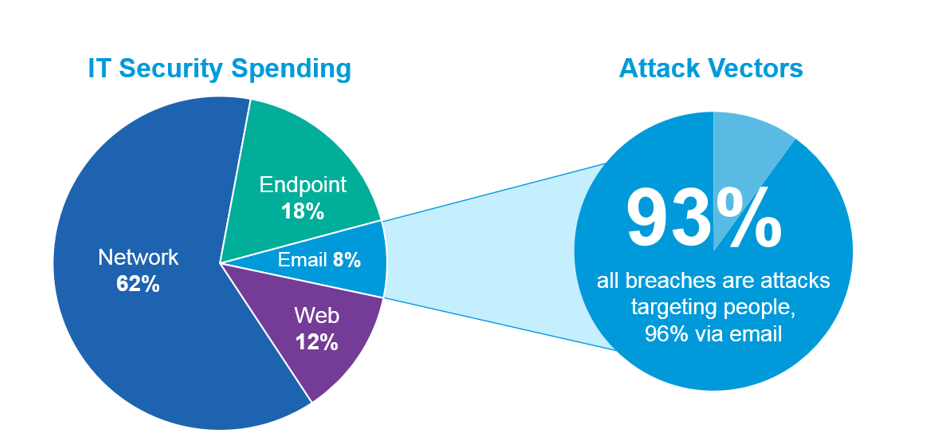 IT Security Spending

Network
62%

Endpoint
18%

Email 8%

Web
12%

Attack Vectors

93%
all breaches are attacks targeting people, 96% via email